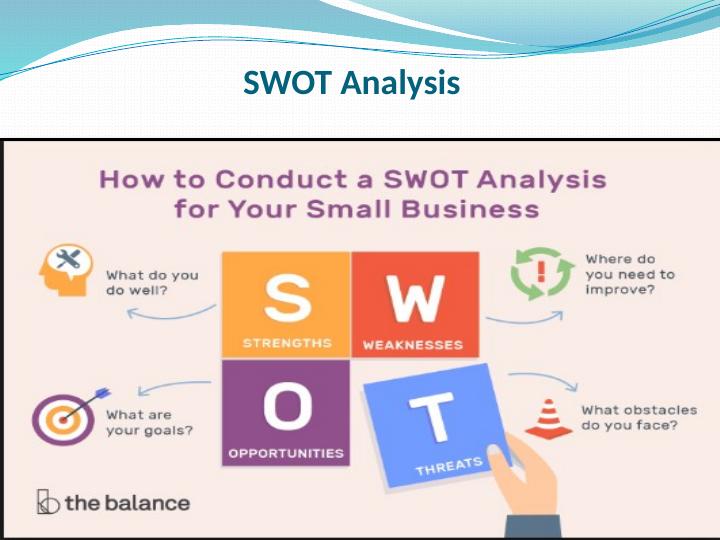 SWOT Analysis

How to Conduct a SWOT Analysis for Your Small Business

What do you do well?

S
STRENGTHS

W
WEAKNESSES

Where do you need to improve?

What are your goals?

O
OPPORTUNITIES

T
THREATS

What obstacles do you face?

the balance